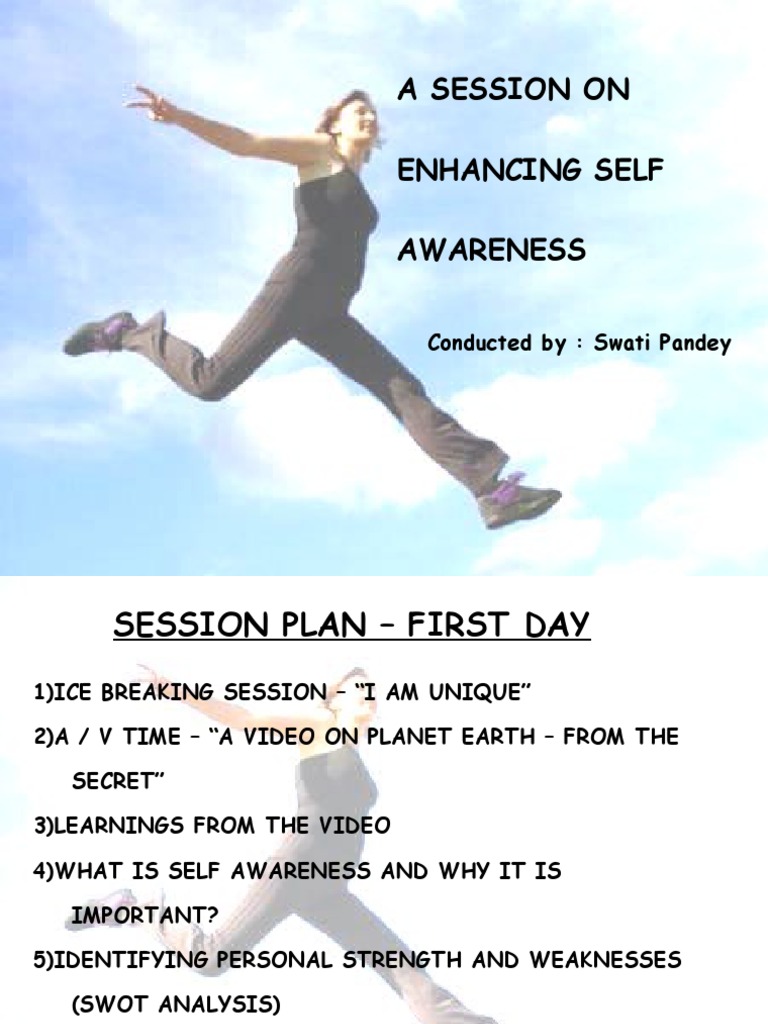 A SESSION ON ENHANCING SELF AWARENESS

Conducted by : Swati Pandey

SESSION PLAN – FIRST DAY

1)ICE BREAKING SESSION – “I AM UNIQUE”

2)A / V TIME – “A VIDEO ON PLANET EARTH – FROM THE SECRET”

3)LEARNINGS FROM THE VIDEO

4)WHAT IS SELF AWARENESS AND WHY IT IS IMPORTANT?

5)IDENTIFYING PERSONAL STRENGTH AND WEAKNESSES (SWOT ANALYSIS)